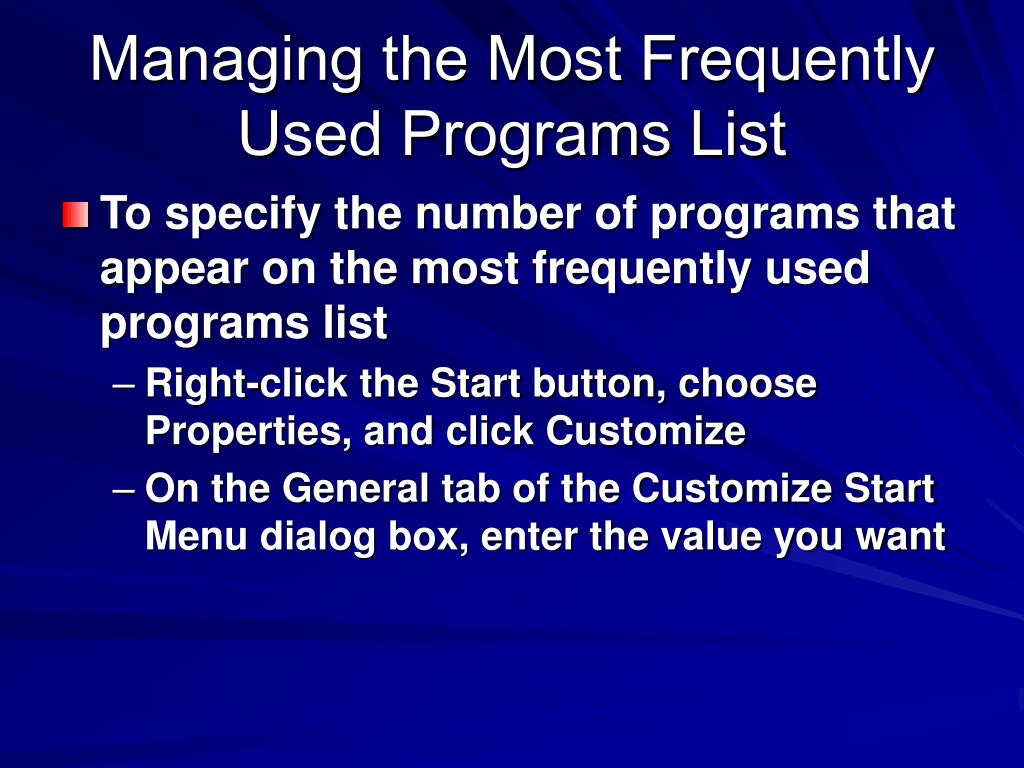 Managing the Most Frequently Used Programs List

To specify the number of programs that appear on the most frequently used programs list

– Right-click the Start button, choose Properties, and click Customize
– On the General tab of the Customize Start Menu dialog box, enter the value you want